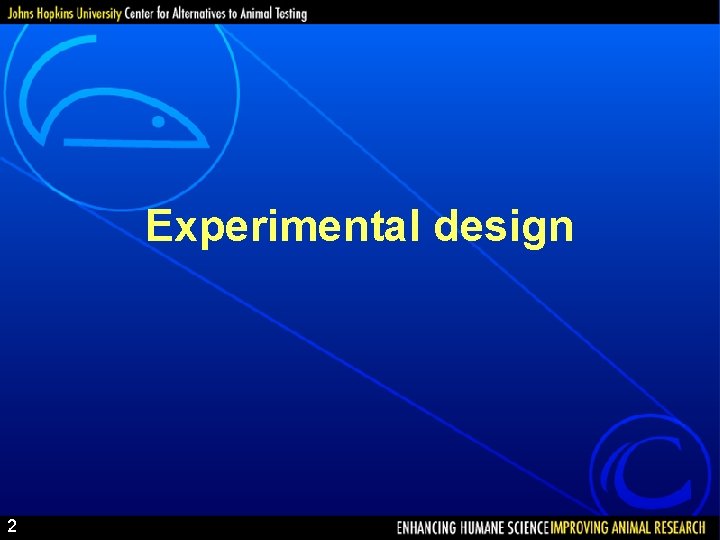 Johns Hopkins University Center for Alternatives to Animal Testing

Experimental design

2

ENHANCING HUMANE SCIENCE IMPROVING ANIMAL RESEARCH